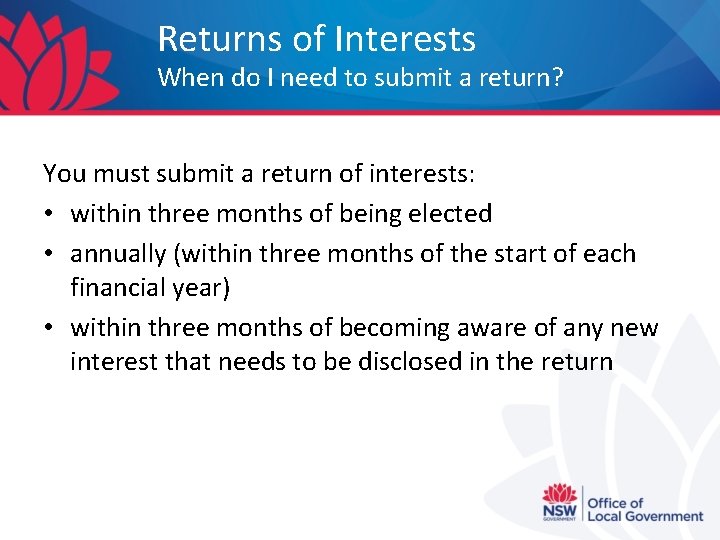 Returns of Interests
When do I need to submit a return?

You must submit a return of interests:

• within three months of being elected
• annually (within three months of the start of each financial year)
• within three months of becoming aware of any new interest that needs to be disclosed in the return

NSW GOVERNMENT Office of Local Government